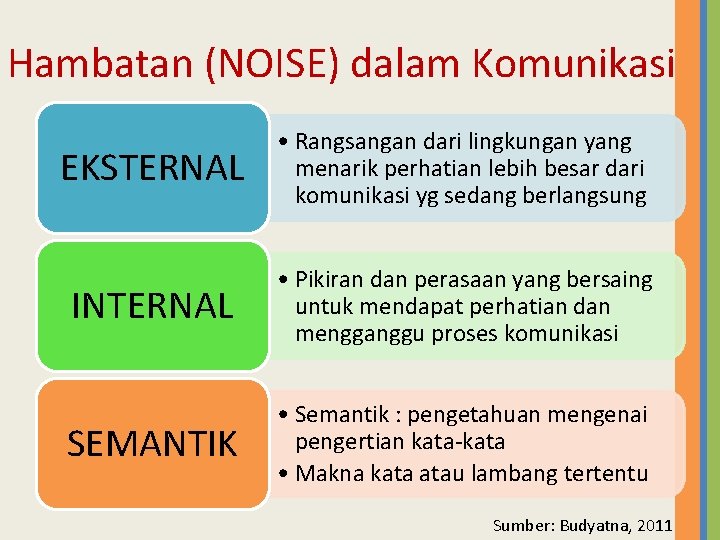 Hambatan (NOISE) dalam Komunikasi

EKSTERNAL

• Rangsangan dari lingkungan yang menarik perhatian lebih besar dari komunikasi yg sedang berlangsung

INTERNAL

• Pikiran dan perasaan yang bersaing untuk mendapat perhatian dan mengganggu proses komunikasi

SEMANTIK

• Semantik : pengetahuan mengenai pengertian kata-kata
• Makna kata atau lambang tertentu

Sumber: Budyatna, 2011